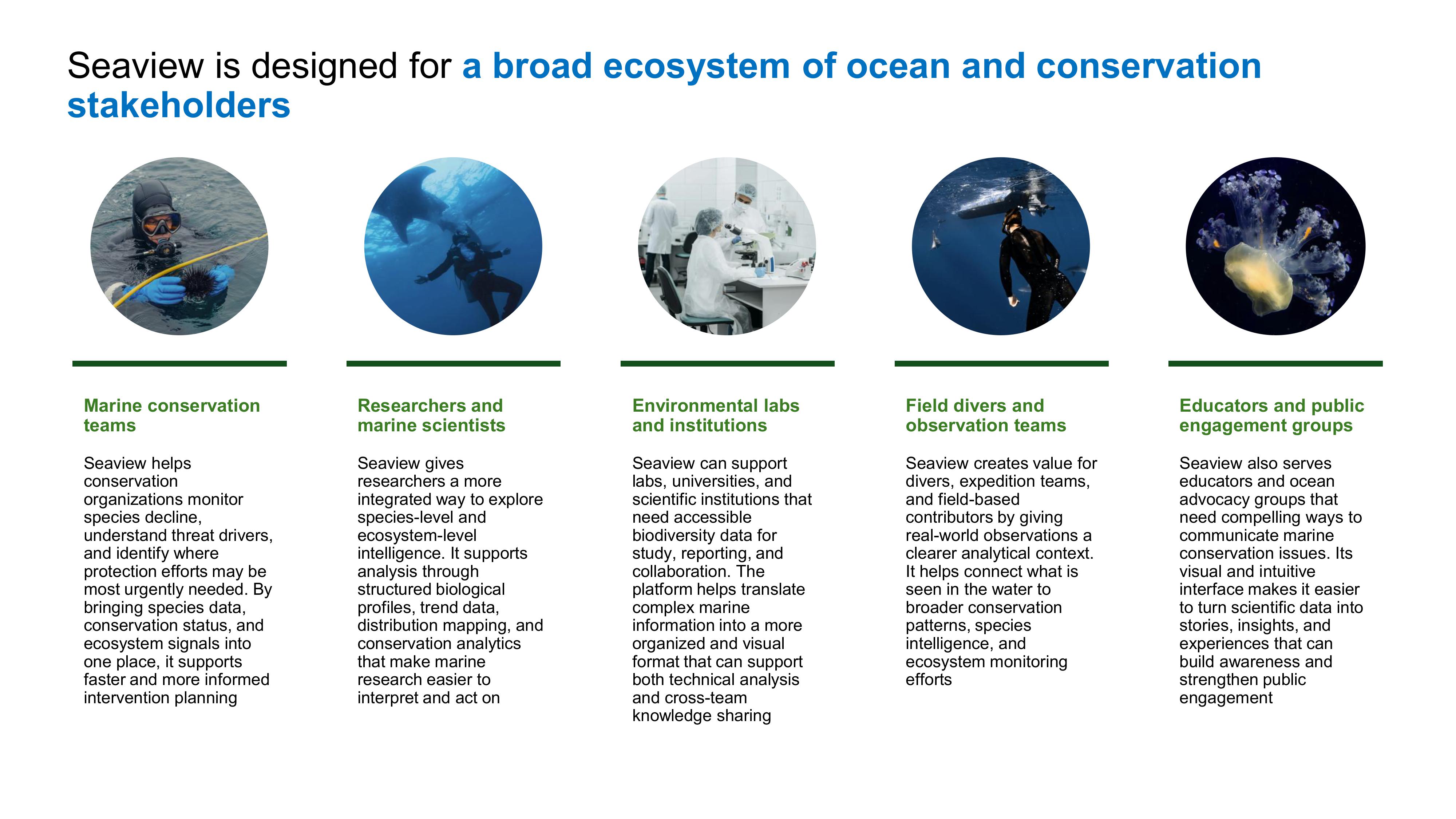 Seaview is designed for a broad ecosystem of ocean and conservation stakeholders

Marine conservation teams

Seaview helps conservation organizations monitor species decline, understand threat drivers, and identify where protection efforts may be most urgently needed. By bringing species data, conservation status, and ecosystem signals into one place, it supports faster and more informed intervention planning

Researchers and marine scientists

Seaview gives researchers a more integrated way to explore species-level and ecosystem-level intelligence. It supports analysis through structured biological profiles, trend data, distribution mapping, and conservation analytics that make marine research easier to interpret and act on

Environmental labs and institutions

Seaview can support labs, universities, and scientific institutions that need accessible biodiversity data for study, reporting, and collaboration. The platform helps translate complex marine information into a more organized and visual format that can support both technical analysis and cross-team knowledge sharing

Field divers and observation teams

Seaview creates value for divers, expedition teams, and field-based contributors by giving real-world observations a clearer analytical context. It helps connect what is seen in the water to broader conservation patterns, species intelligence, and ecosystem monitoring efforts

Educators and public engagement groups

Seaview also serves educators and ocean advocacy groups that need compelling ways to communicate marine conservation issues. Its visual and intuitive interface makes it easier to turn scientific data into stories, insights, and experiences that can build awareness and strengthen public engagement